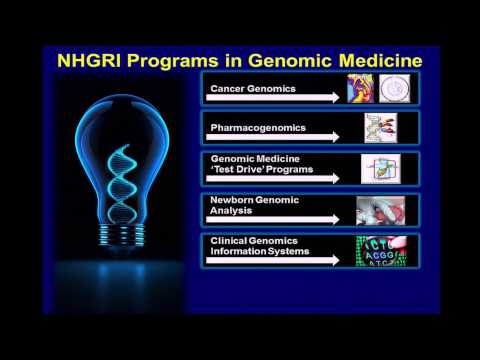 NHGRI Programs in Genomic Medicine

Cancer Genomics

Pharmacogenomics

Genomic Medicine 'Test Drive' Programs

Newborn Genomic Analysis

Clinical Genomics Information Systems

CTC
ACGG
ATC